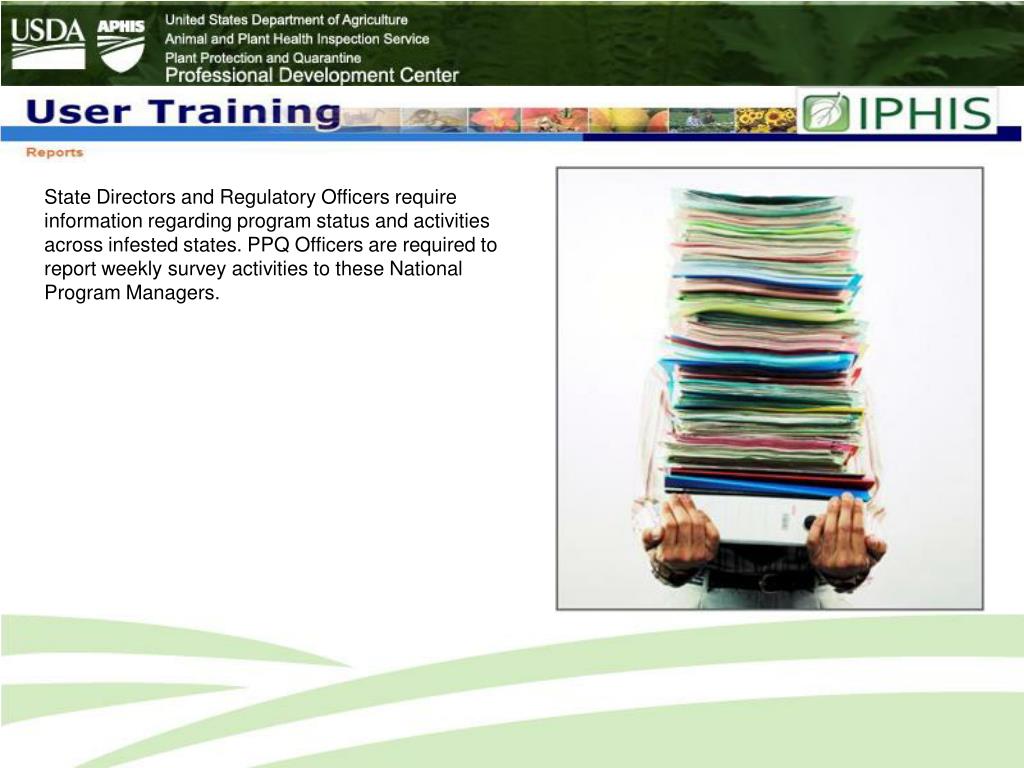 USDA APHIS United States Department of Agriculture Animal and Plant Health Inspection Service Plant Protection and Quarantine Professional Development Center

User Training IPHIS

Reports

State Directors and Regulatory Officers require information regarding program status and activities across infested states. PPQ Officers are required to report weekly survey activities to these National Program Managers.